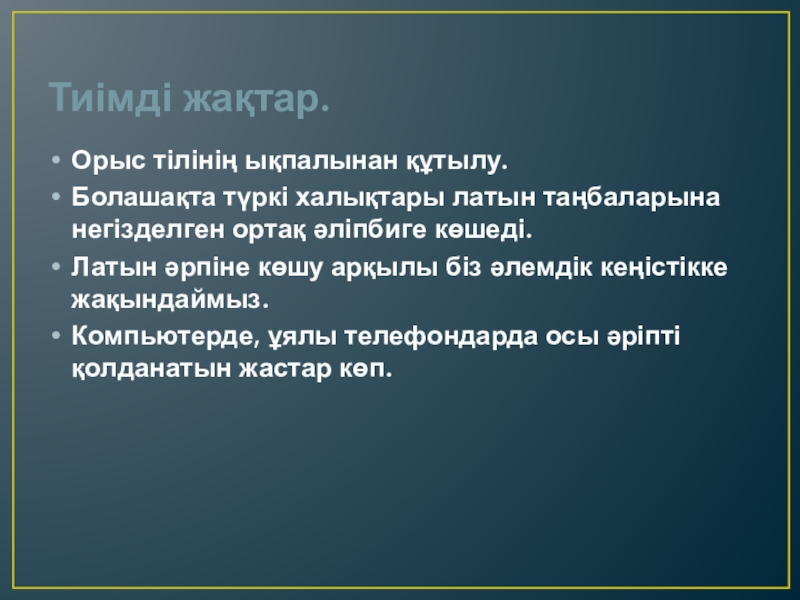 Тиімді жақтар.

• Орыс тілінің ықпалынан құтылу.
• Болашақта түркі халықтары латын таңбаларына негізделген ортақ әліпбиге көшеді.
• Латын әрпіне көшу арқылы біз әлемдік кеңістікке жақындаймыз.
• Компьютерде, ұялы телефондарда осы әріпті қолданатын жастар көп.